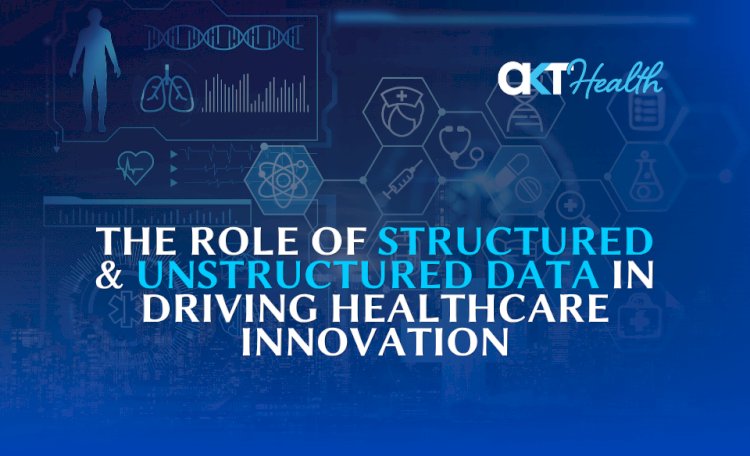 AKT Health

THE ROLE OF STRUCTURED & UNSTRUCTURED DATA IN DRIVING HEALTHCARE INNOVATION